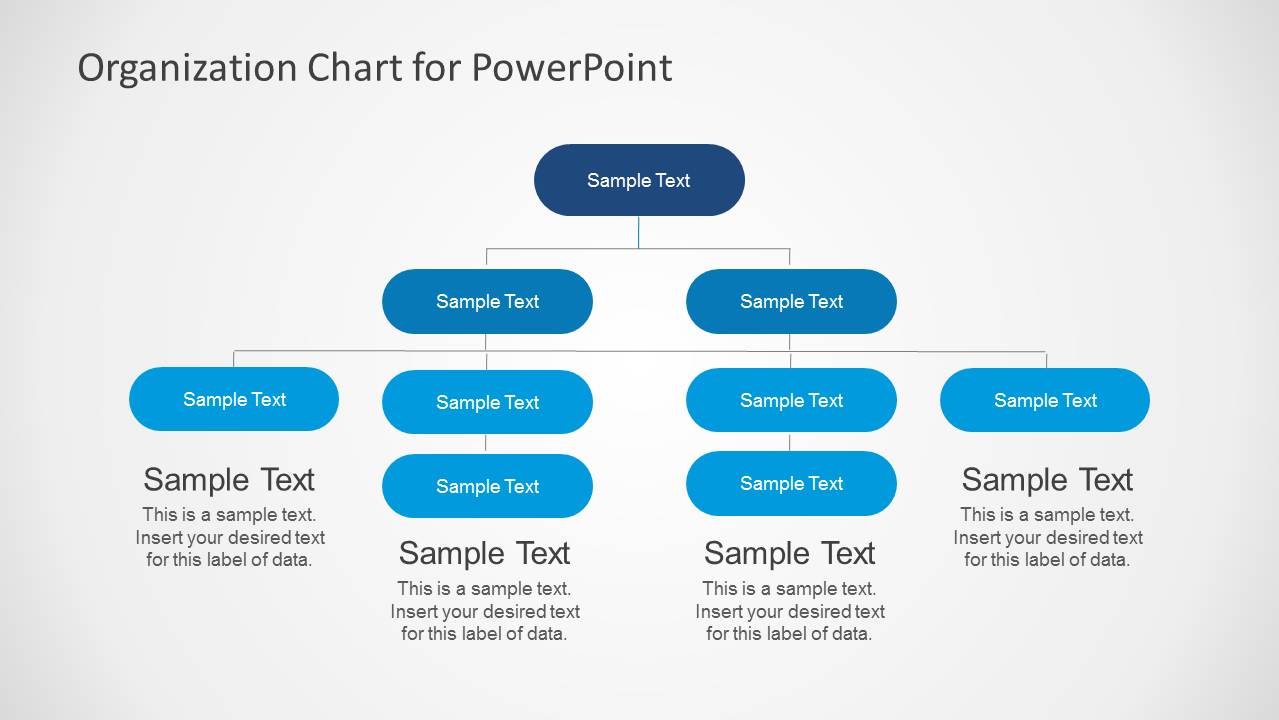 Organization Chart for PowerPoint

Sample Text

Sample Text

Sample Text

Sample Text

Sample Text

Sample Text

Sample Text

Sample Text

Sample Text

Sample Text

This is a sample text. Insert your desired text for this label of data.

Sample Text

This is a sample text. Insert your desired text for this label of data.

Sample Text

This is a sample text. Insert your desired text for this label of data.

Sample Text

This is a sample text. Insert your desired text for this label of data.